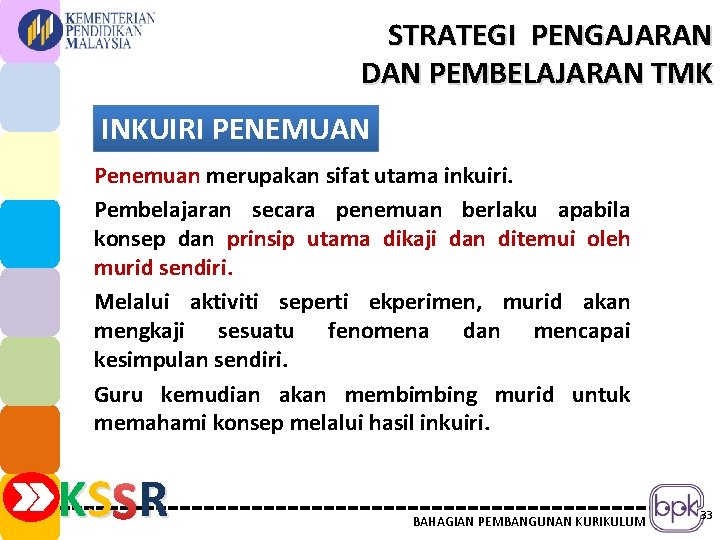 KEMENTERIAN PENDIDIKAN MALAYSIA

STRATEGI PENGAJARAN DAN PEMBELAJARAN TMK

INKUIRI PENEMUAN

Penemuan merupakan sifat utama inkuiri.

Pembelajaran secara penemuan berlaku apabila konsep dan prinsip utama dikaji dan ditemui oleh murid sendiri.

Melalui aktiviti seperti ekperimen, murid akan mengkaji sesuatu fenomena dan mencapai kesimpulan sendiri.

Guru kemudian akan membimbing murid untuk memahami konsep melalui hasil inkuiri.

KSSR

BAHAGIAN PEMBANGUNAN KURIKULUM

bpk

33